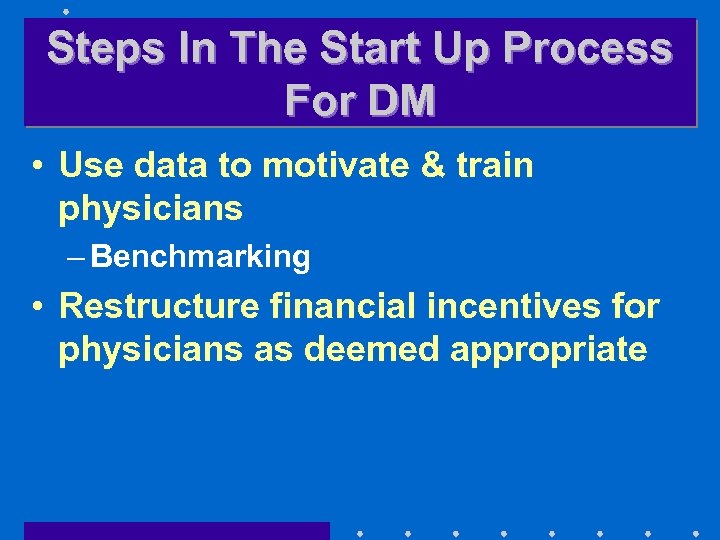 Steps In The Start Up Process For DM

• Use data to motivate & train physicians
– Benchmarking

• Restructure financial incentives for physicians as deemed appropriate